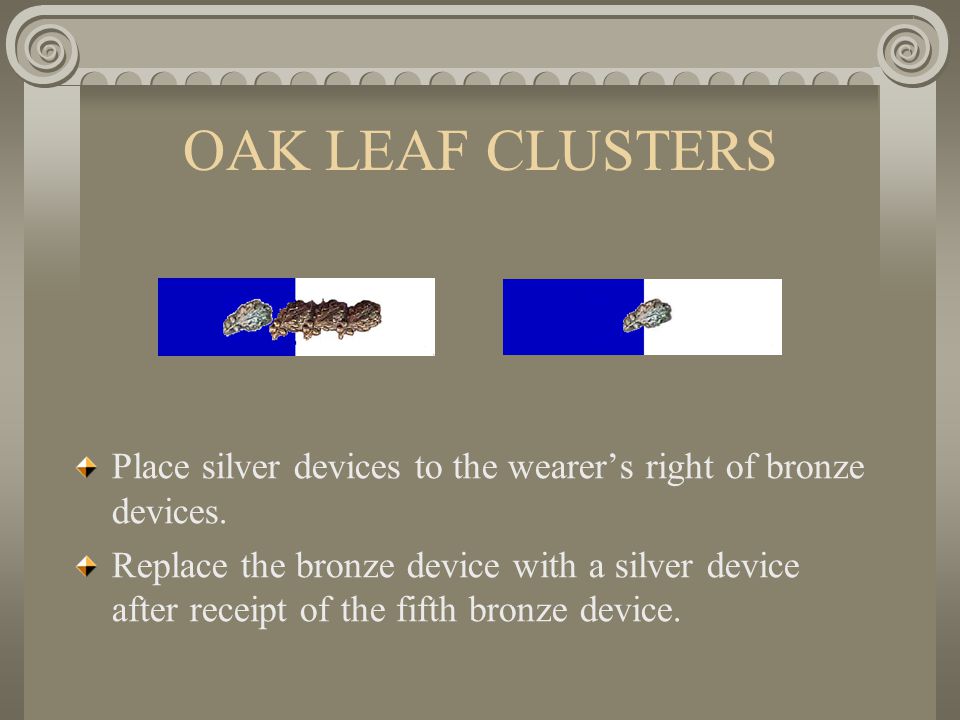 OAK LEAF CLUSTERS

Place silver devices to the wearer’s right of bronze devices.

Replace the bronze device with a silver device after receipt of the fifth bronze device.